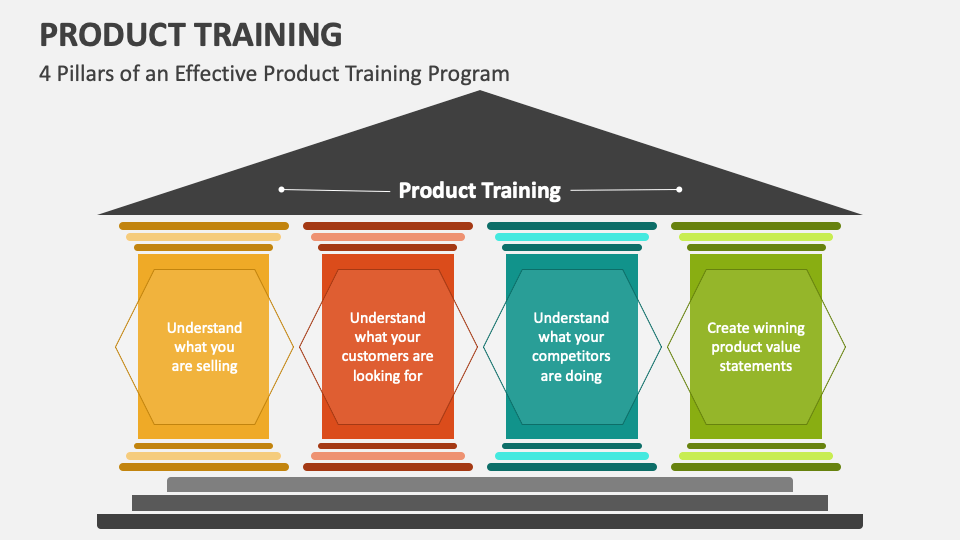 PRODUCT TRAINING

4 Pillars of an Effective Product Training Program

Product Training

Understand what you are selling

Understand what your customers are looking for

Understand what your competitors are doing

Create winning product value statements